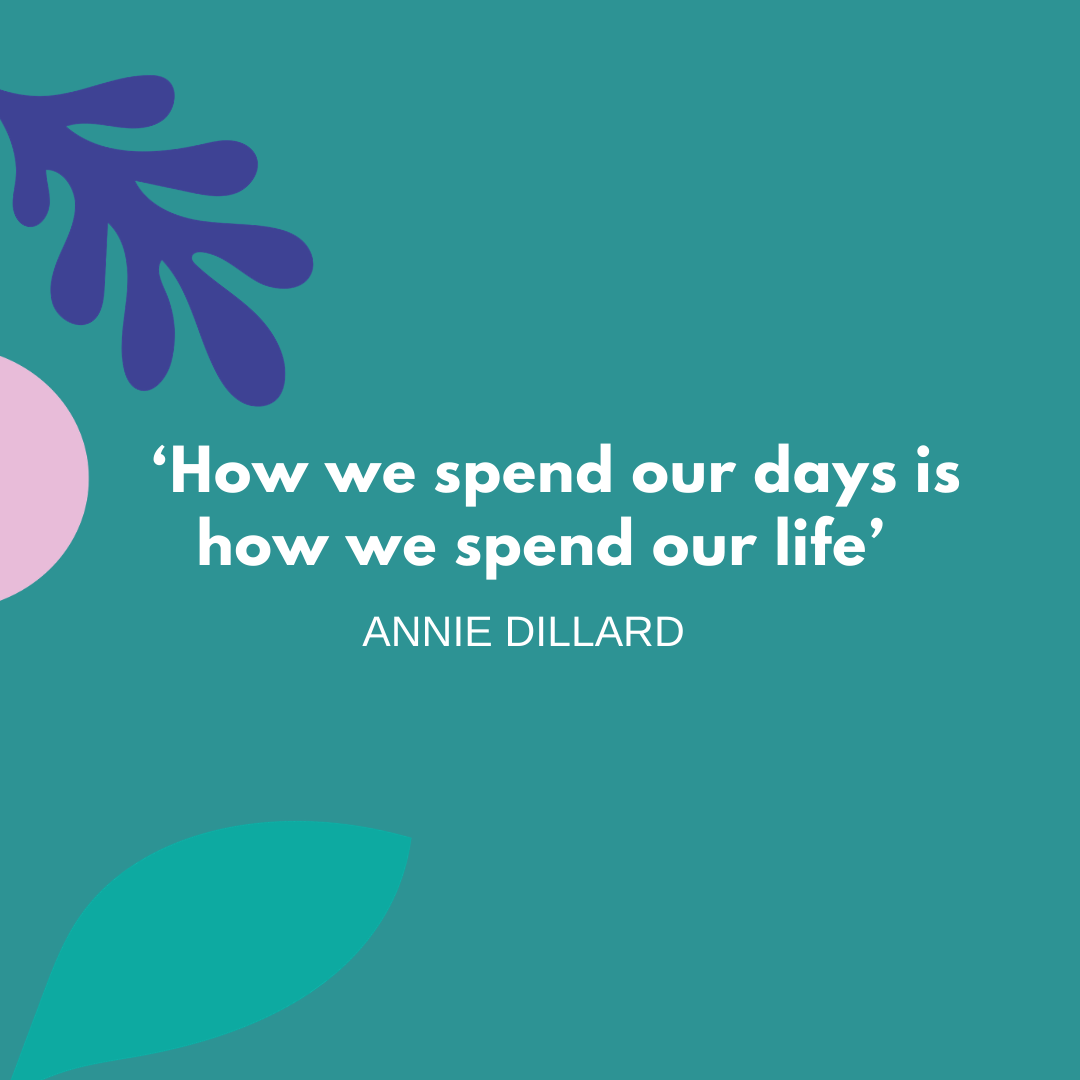 ‘How we spend our days is how we spend our life’

ANNIE DILLARD